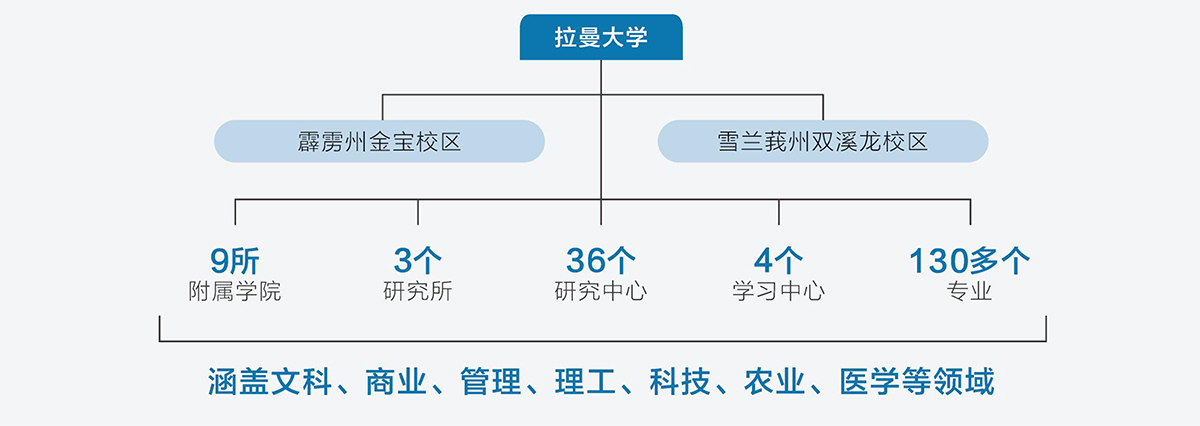 拉曼大学

霹雳州金宝校区

雪兰莪州双溪龙校区

9所
附属学院

3个
研究所

36个
研究中心

4个
学习中心

130多个
专业

涵盖文科、商业、管理、理工、科技、农业、医学等领域